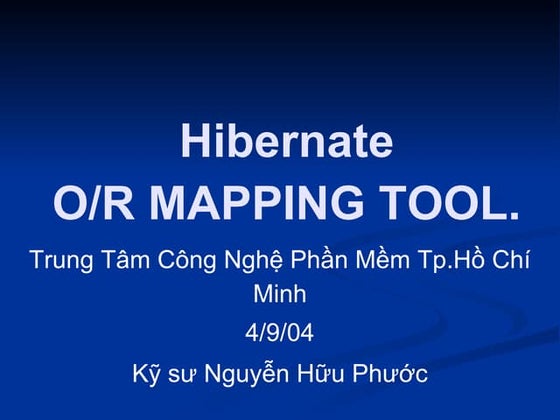 Hibernate
O/R MAPPING TOOL.

Trung Tâm Công Nghệ Phần Mềm Tp.Hồ Chí Minh

4/9/04

Kỹ sư Nguyễn Hữu Phước